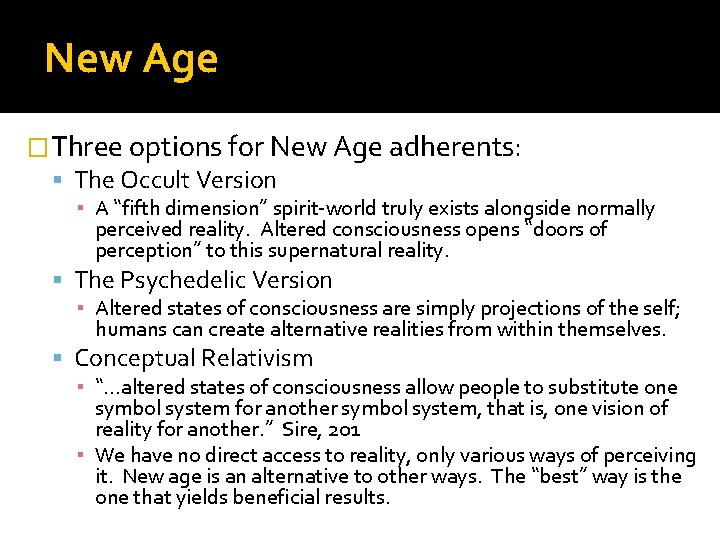 New Age

Three options for New Age adherents:

The Occult Version

A “fifth dimension” spirit-world truly exists alongside normally perceived reality. Altered consciousness opens “doors of perception” to this supernatural reality.

The Psychedelic Version

Altered states of consciousness are simply projections of the self; humans can create alternative realities from within themselves.

Conceptual Relativism

“…altered states of consciousness allow people to substitute one symbol system for another symbol system, that is, one vision of reality for another.” Sire, 201

We have no direct access to reality, only various ways of perceiving it. New age is an alternative to other ways. The “best” way is the one that yields beneficial results.